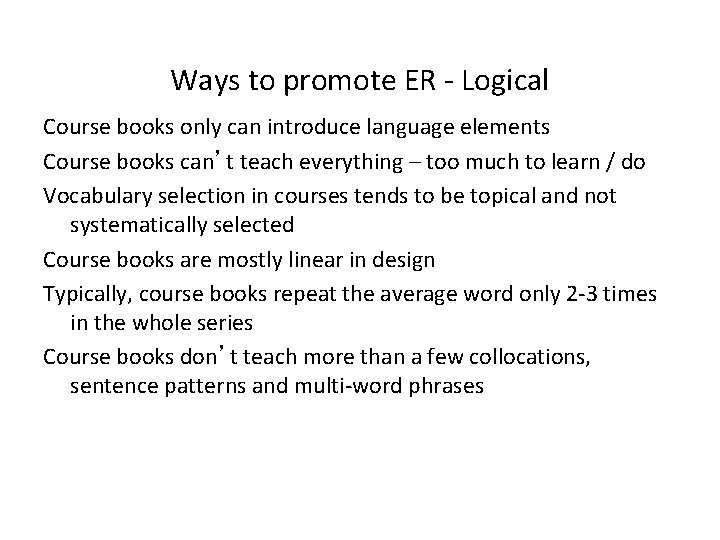 Ways to promote ER - Logical

Course books only can introduce language elements

Course books can’t teach everything – too much to learn / do

Vocabulary selection in courses tends to be topical and not systematically selected

Course books are mostly linear in design

Typically, course books repeat the average word only 2-3 times in the whole series

Course books don’t teach more than a few collocations, sentence patterns and multi-word phrases